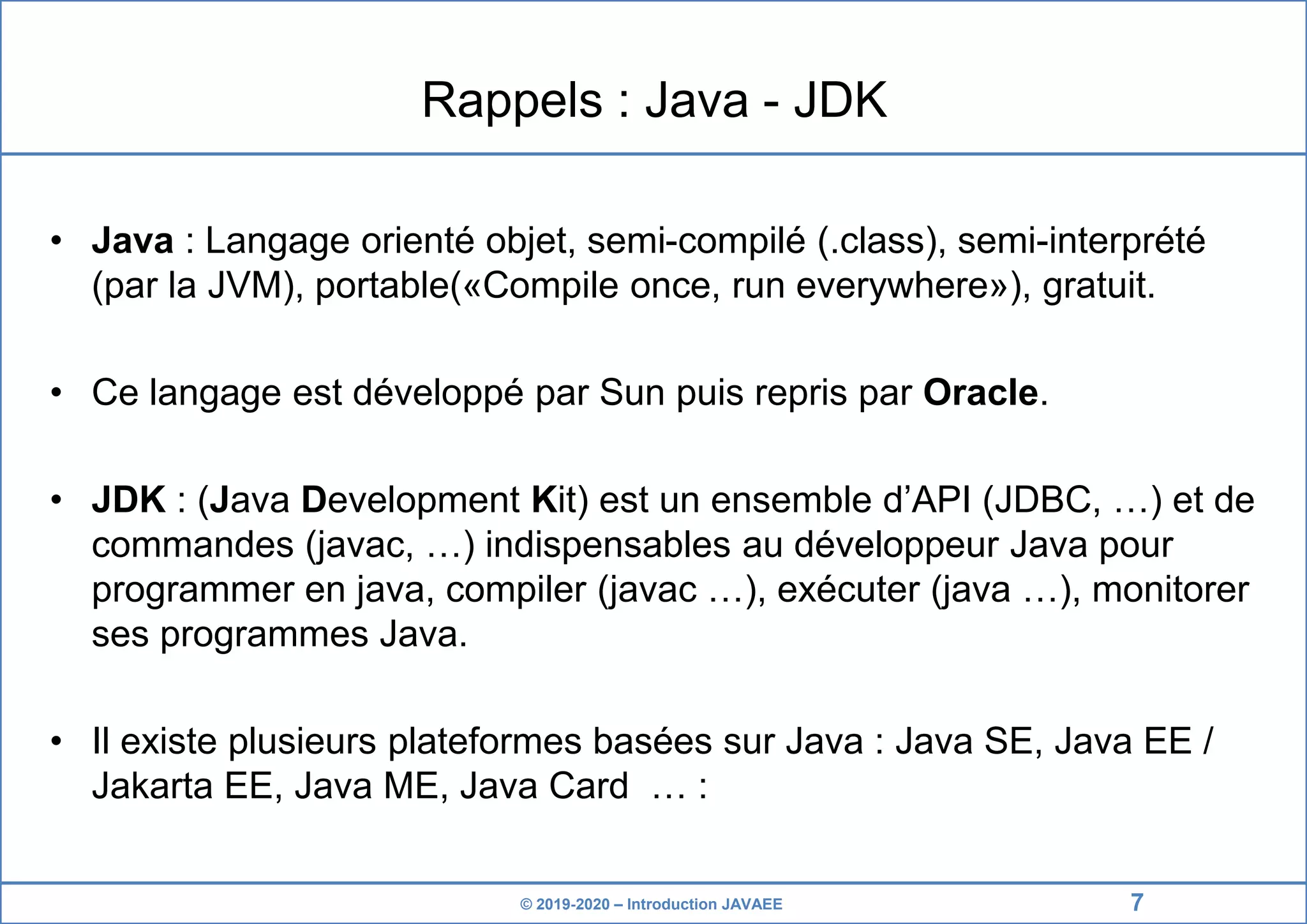 Rappels : Java - JDK

• Java : Langage orienté objet, semi-compilé (.class), semi-interprété (par la JVM), portable(«Compile once, run everywhere»), gratuit.

• Ce langage est développé par Sun puis repris par Oracle.

• JDK : (Java Development Kit) est un ensemble d'API (JDBC, …) et de commandes (javac, …) indispensables au développeur Java pour programmer en java, compiler (javac …), exécuter (java …), monitorer ses programmes Java.

• Il existe plusieurs plateformes basées sur Java : Java SE, Java EE / Jakarta EE, Java ME, Java Card … :

© 2019-2020 – Introduction JAVAEE 7